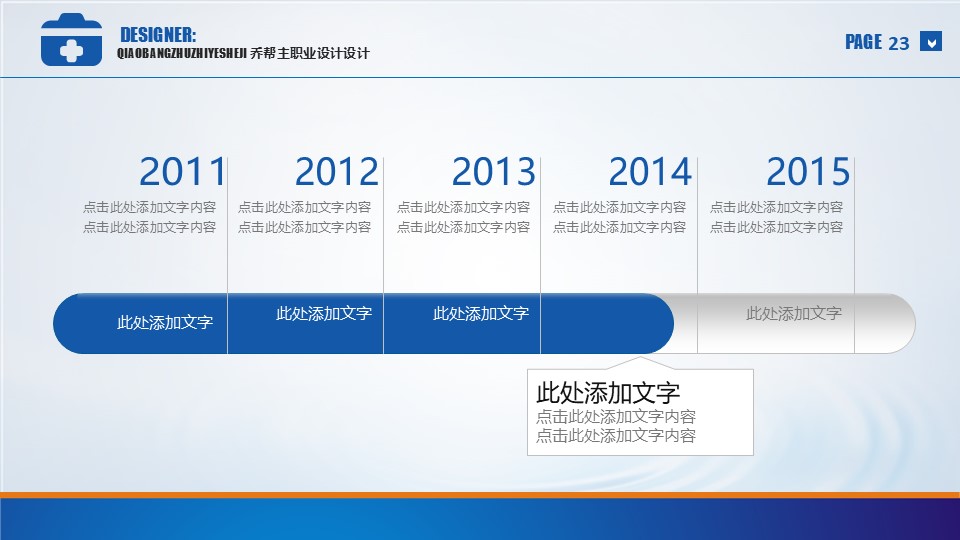 DESIGNER:
QIAOBANGZHUZHIYESHEJI 乔帮主职业设计设计

PAGE 23

2011
点击此处添加文字内容
点击此处添加文字内容

2012
点击此处添加文字内容
点击此处添加文字内容

2013
点击此处添加文字内容
点击此处添加文字内容

2014
点击此处添加文字内容
点击此处添加文字内容

2015
点击此处添加文字内容
点击此处添加文字内容

此处添加文字

此处添加文字

此处添加文字

此处添加文字

此处添加文字
点击此处添加文字内容
点击此处添加文字内容